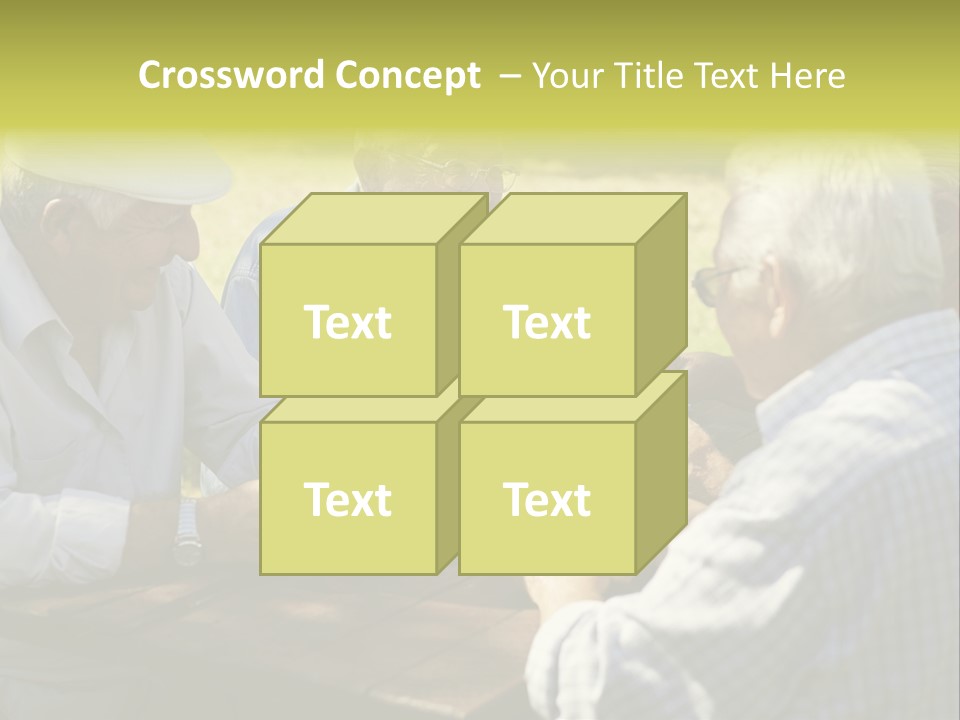 Crossword Concept – Your Title Text Here

Text

Text

Text

Text